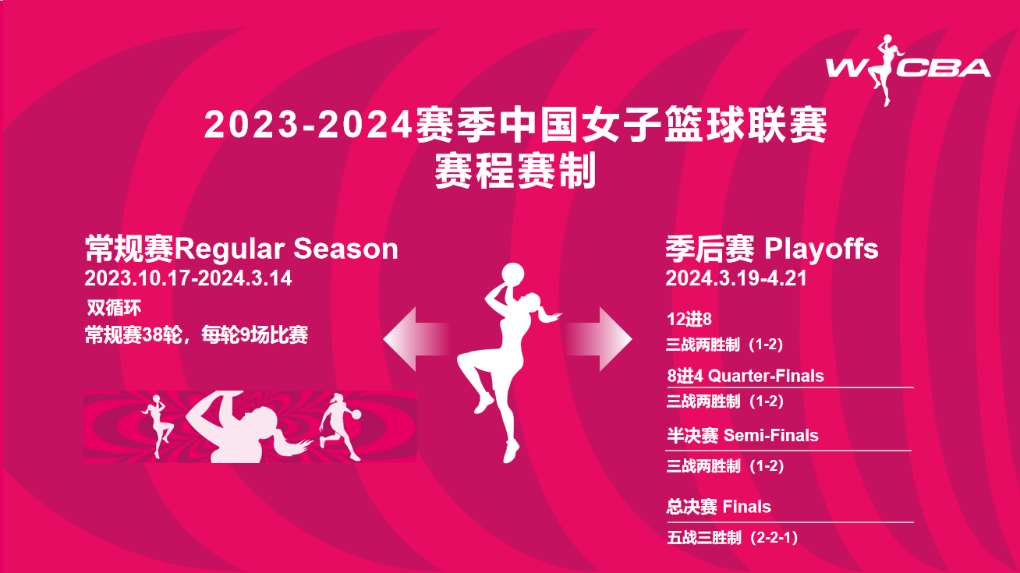 WCBA

2023-2024赛季中国女子篮球联赛
赛程赛制

常规赛Regular Season
2023.10.17-2024.3.14
双循环
常规赛38轮，每轮9场比赛

季后赛 Playoffs
2024.3.19-4.21

12进8
三战两胜制（1-2）

8进4 Quarter-Finals
三战两胜制（1-2）

半决赛 Semi-Finals
三战两胜制（1-2）

总决赛 Finals
五战三胜制（2-2-1）